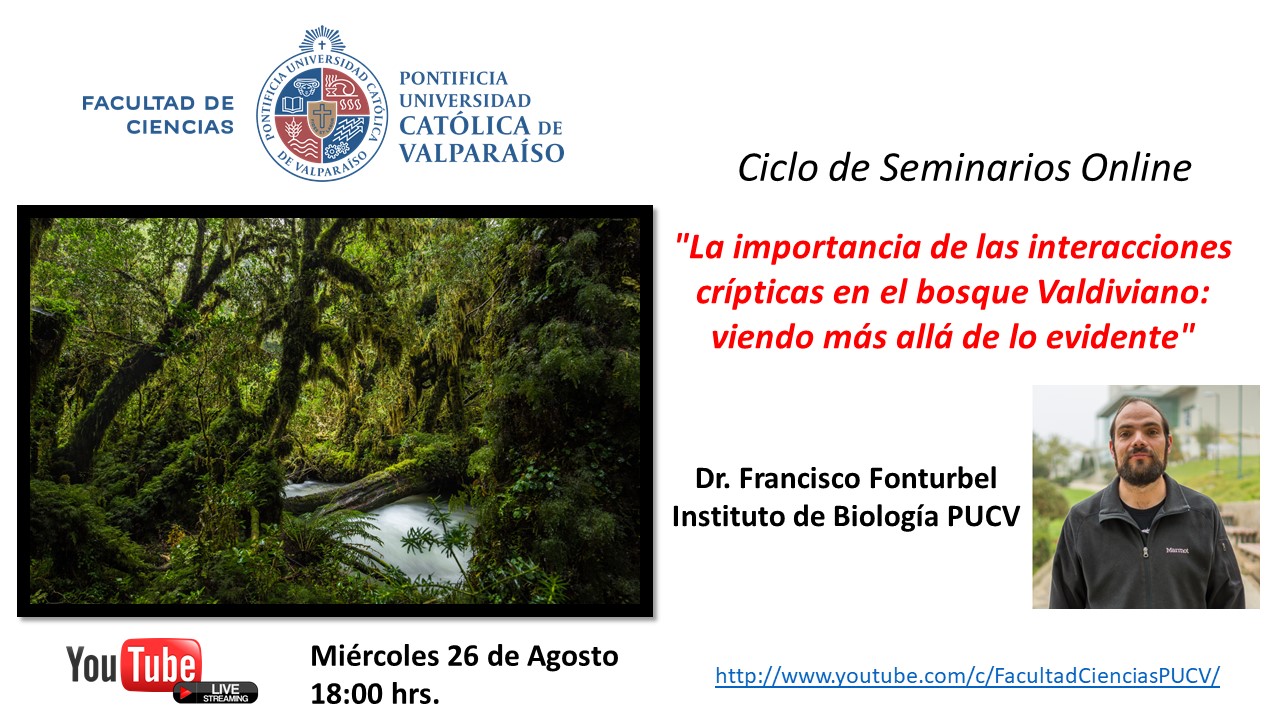 FACULTAD DE CIENCIAS

PONTIFICIA UNIVERSIDAD CATÓLICA DE VALPARAÍSO

PONTIFICIA UNIVERSIDAD CATÓLICA DE VALPARAÍSO

Ciclo de Seminarios Online

"La importancia de las interacciones crípticas en el bosque Valdiviano: viendo más allá de lo evidente"

Dr. Francisco Fonturbel
Instituto de Biología PUCV

Marmot

YouTube LIVE STREAMING

Miércoles 26 de Agosto
18:00 hrs.

http://www.youtube.com/c/FacultadCienciasPUCV/